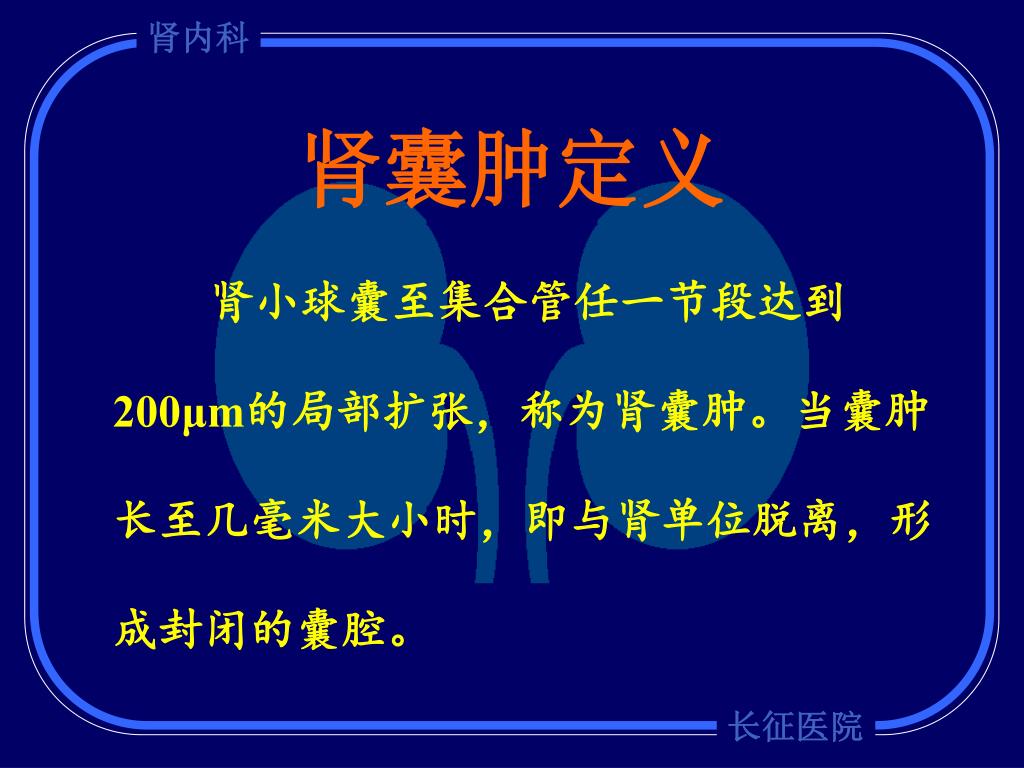 肾内科

肾囊肿定义

肾小球囊至集合管任一节段达到200μm的局部扩张，称为肾囊肿。当囊肿长至几毫米大小时，即与肾单位脱离，形成封闭的囊腔。

长征医院